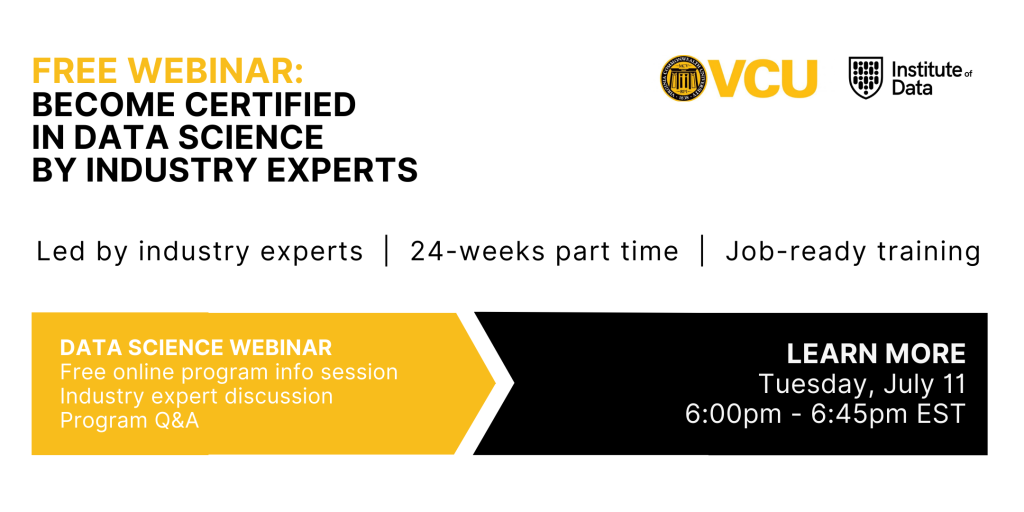 FREE WEBINAR:
BECOME CERTIFIED IN DATA SCIENCE BY INDUSTRY EXPERTS

VCU

Institute of Data

Led by industry experts | 24-weeks part time | Job-ready training

DATA SCIENCE WEBINAR
Free online program info session
Industry expert discussion
Program Q&A

LEARN MORE
Tuesday, July 11
6:00pm - 6:45pm EST